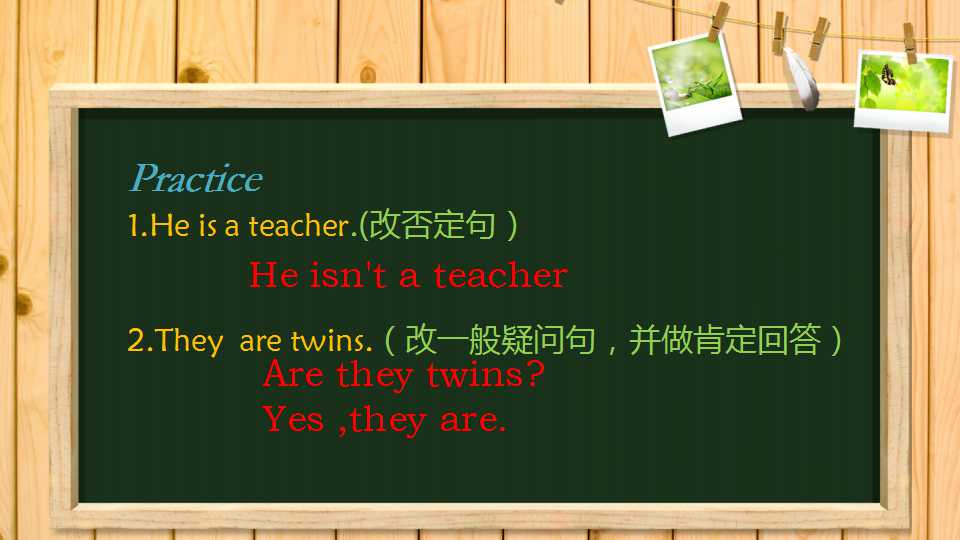 Practice

1.He is a teacher.(改否定句)

He isn't a teacher

2.They are twins.(改一般疑问句，并做肯定回答)

Are they twins?

Yes ,they are.